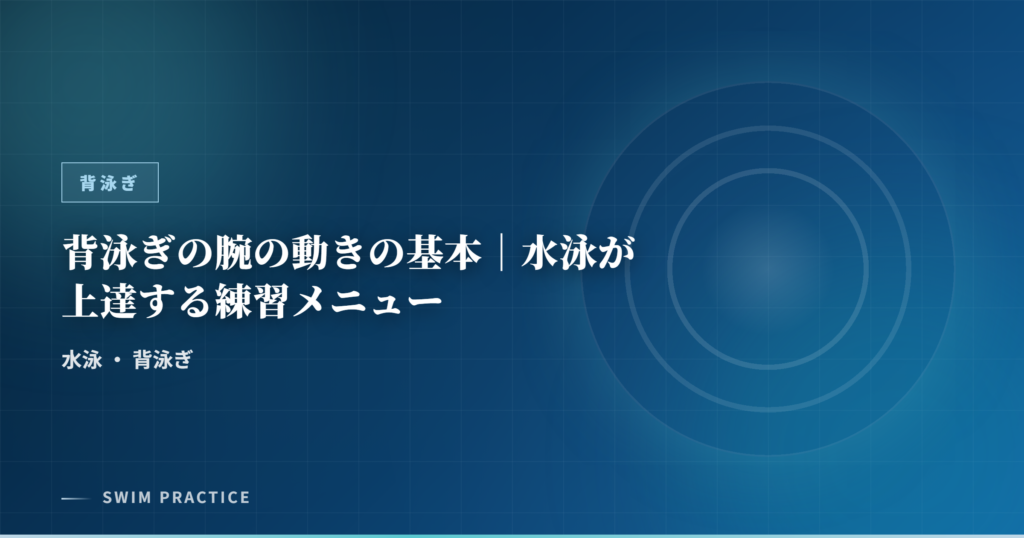 背泳ぎ

背泳ぎの腕の動きの基本｜水泳が上達する練習メニュー

水泳 ・ 背泳ぎ

SWIM PRACTICE